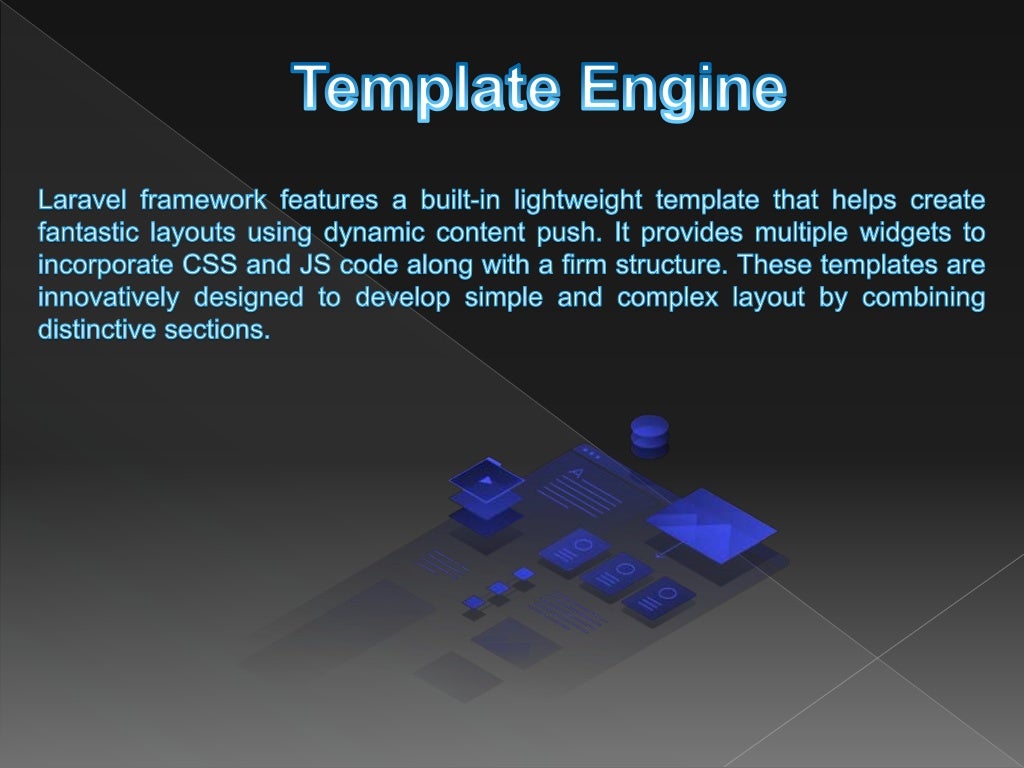 Template Engine

Laravel framework features a built-in lightweight template that helps create fantastic layouts using dynamic content push. It provides multiple widgets to incorporate CSS and JS code along with a firm structure. These templates are innovatively designed to develop simple and complex layout by combining distinctive sections.